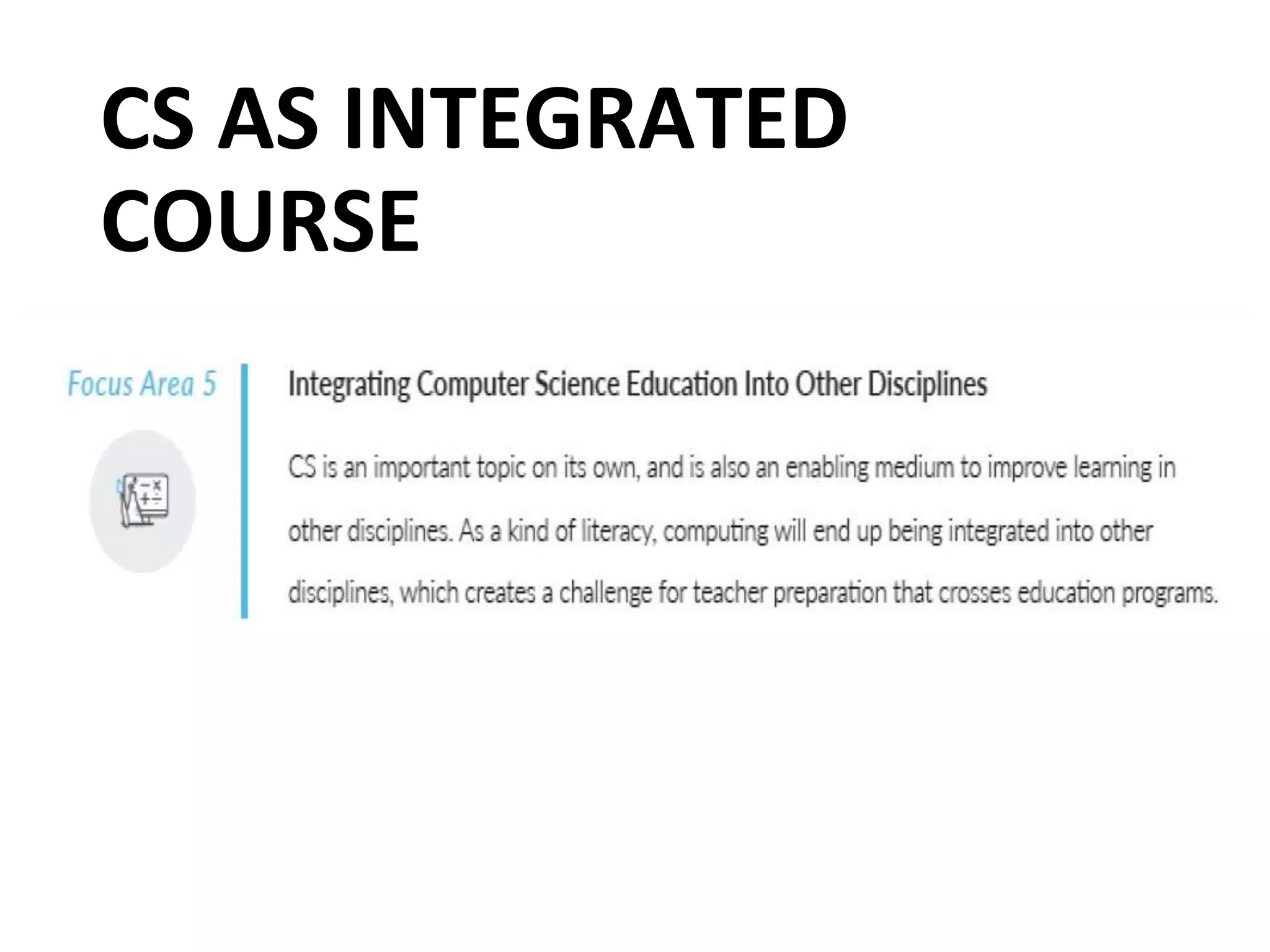 CS AS INTEGRATED COURSE

Focus Area 5

Integrating Computer Science Education Into Other Disciplines

CS is an important topic on its own, and is also an enabling medium to improve learning in other disciplines. As a kind of literacy, computing will end up being integrated into other disciplines, which creates a challenge for teacher preparation that crosses education programs.